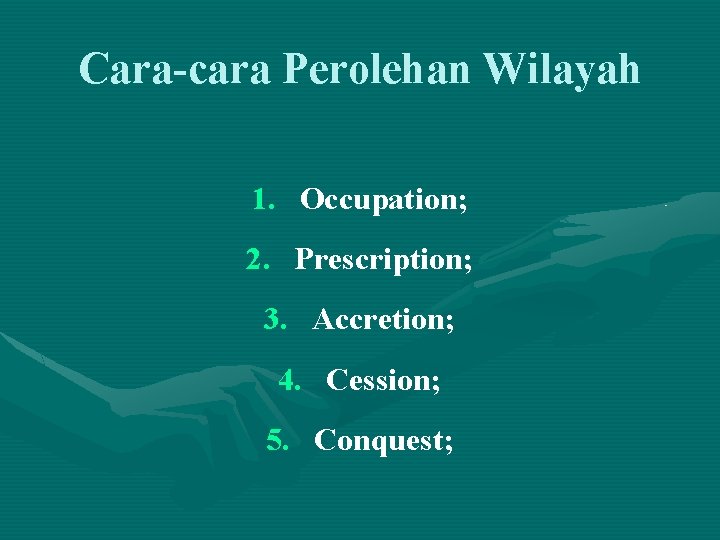 Cara-cara Perolehan Wilayah

1. Occupation;
2. Prescription;
3. Accretion;
4. Cession;
5. Conquest;